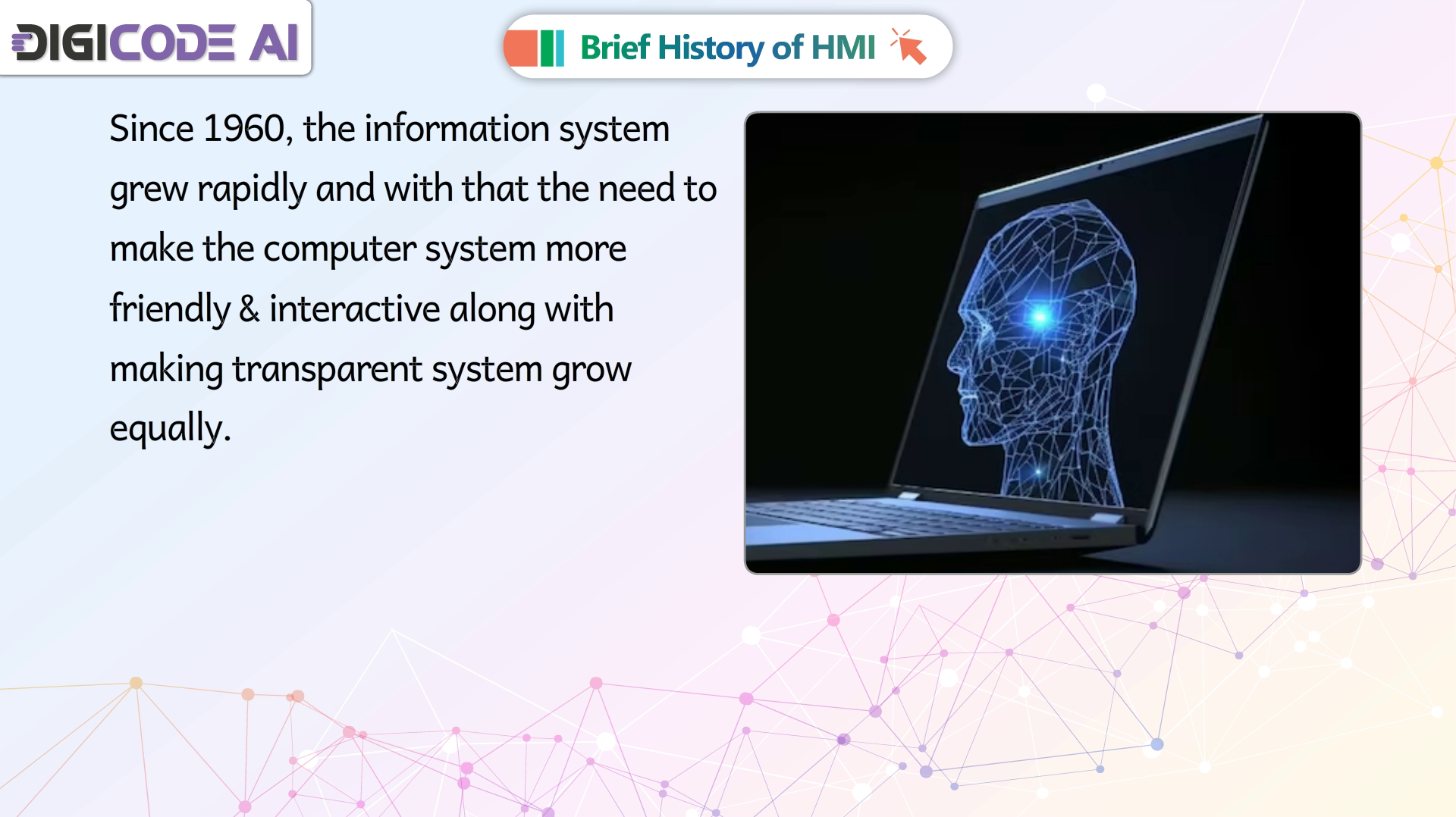 DIGICODE AI

Brief History of HMI

Since 1960, the information system grew rapidly and with that the need to make the computer system more friendly & interactive along with making transparent system grow equally.